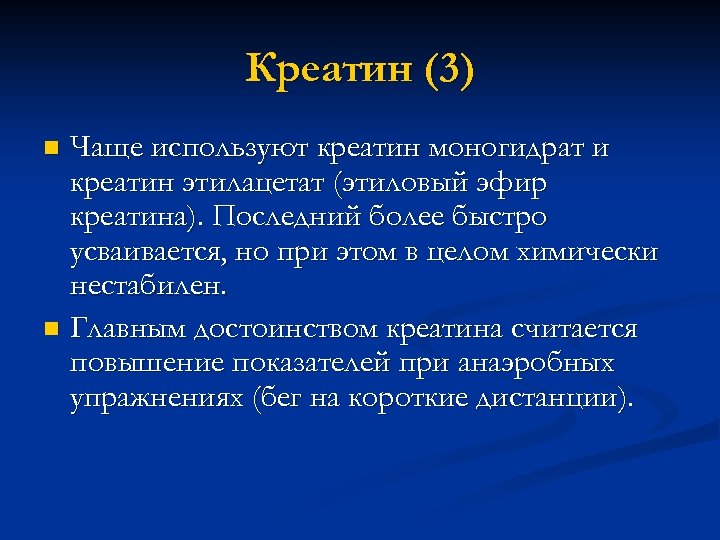 Креатин (3)

Чаще используют креатин моногидрат и креатин этилацетат (этиловый эфир креатина). Последний более быстро усваивается, но при этом в целом химически нестабилен.

Главным достоинством креатина считается повышение показателей при анаэробных упражнениях (бег на короткие дистанции).